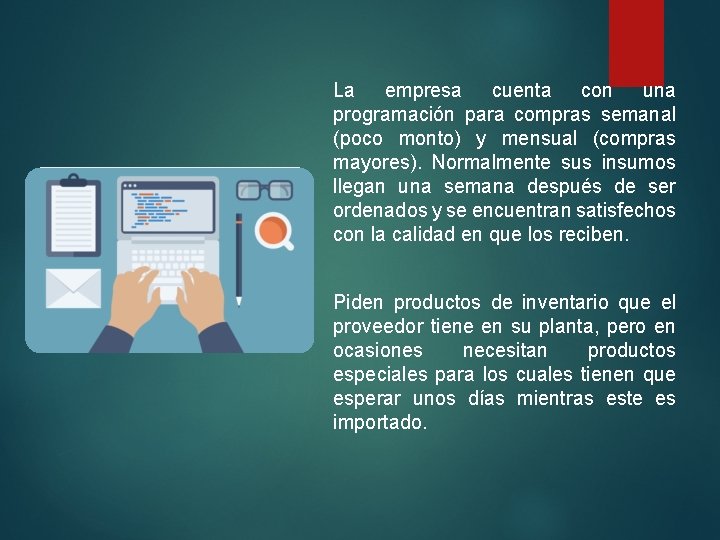 La empresa cuenta con una programación para compras semanal (poco monto) y mensual (compras mayores). Normalmente sus insumos llegan una semana después de ser ordenados y se encuentran satisfechos con la calidad en que los reciben.

Piden productos de inventario que el proveedor tiene en su planta, pero en ocasiones necesitan productos especiales para los cuales tienen que esperar unos días mientras este es importado.